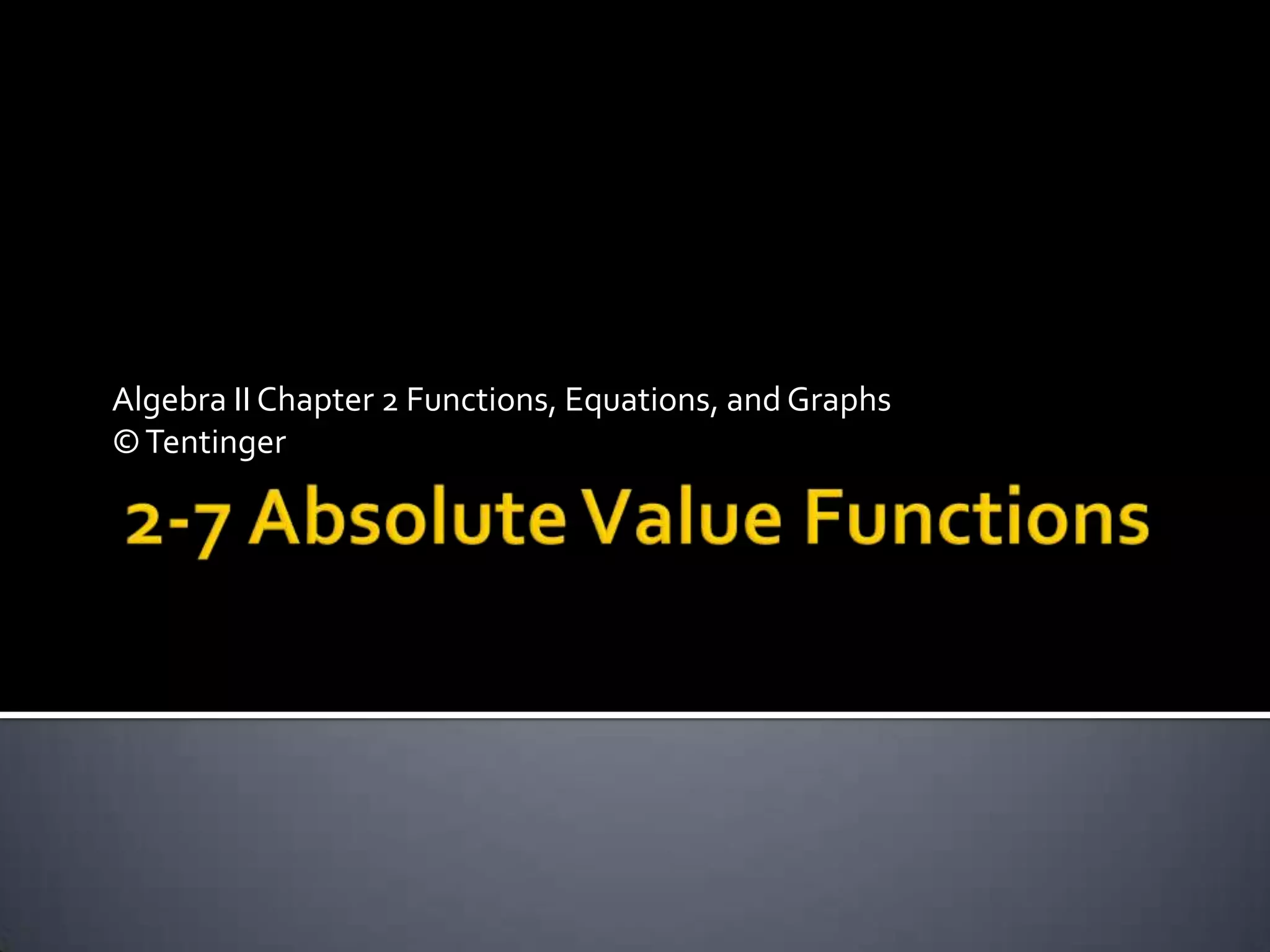 Algebra II Chapter 2 Functions, Equations, and Graphs
© Tentinger

2-7 Absolute Value Functions